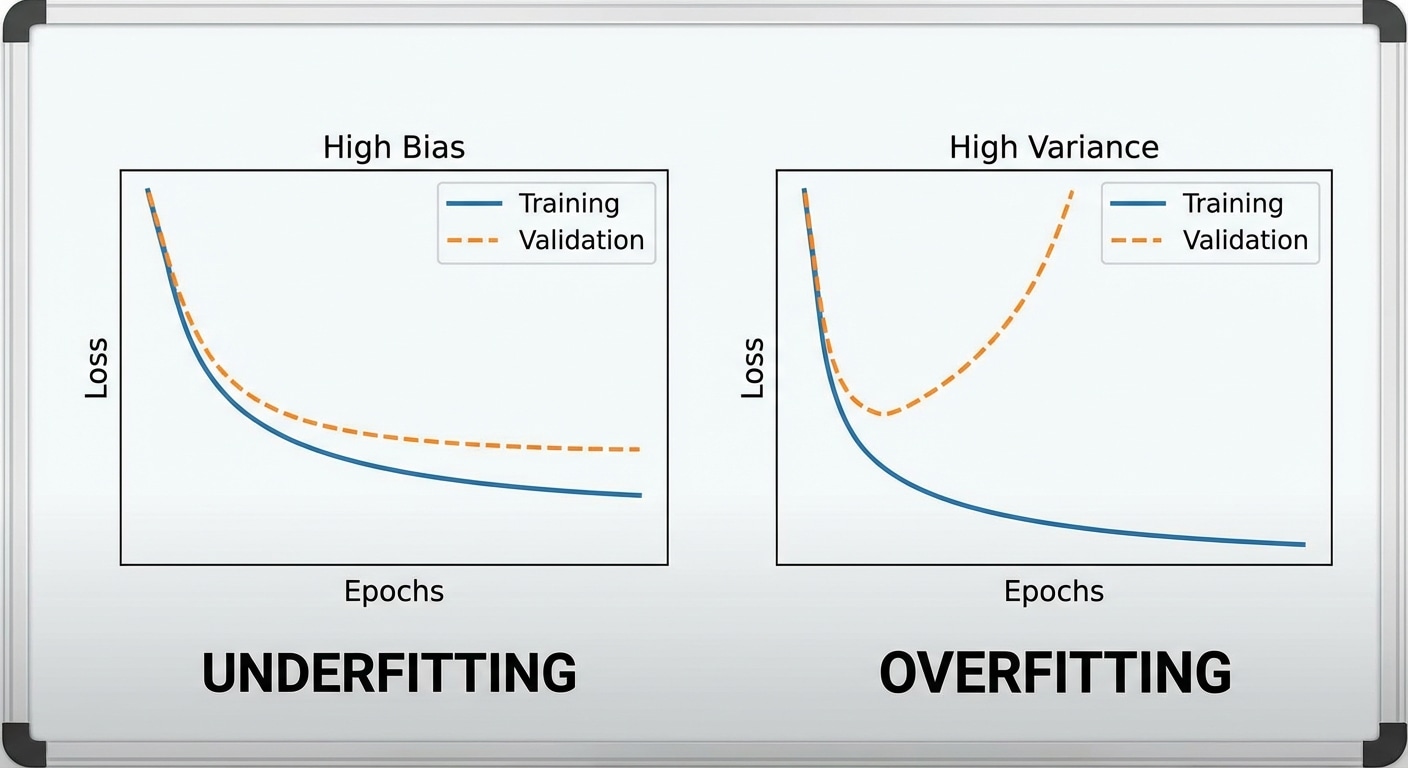 High Bias

Training
Validation

Loss

Epochs

UNDERFITTING

High Variance

Training
Validation

Loss

Epochs

OVERFITTING